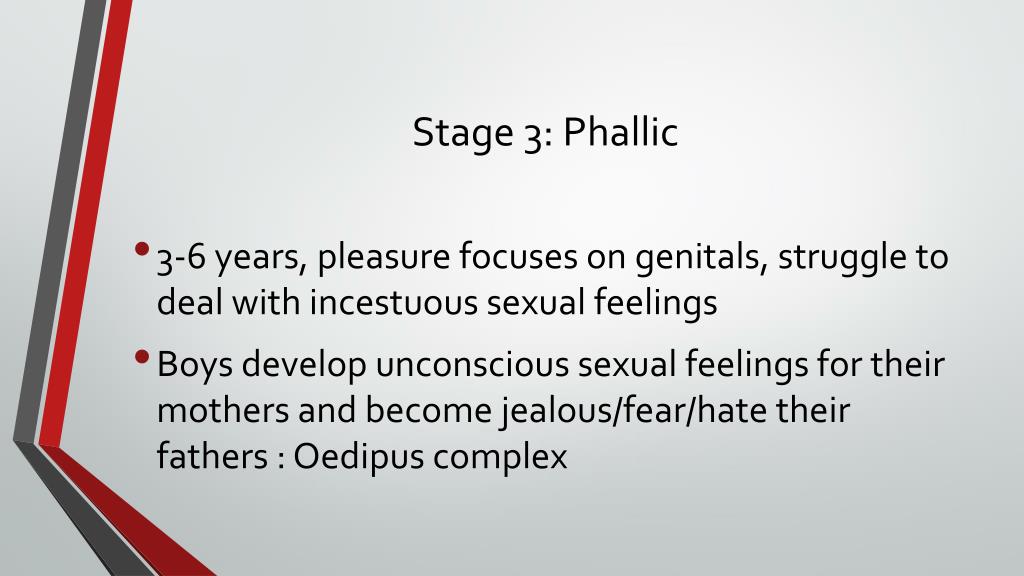 Stage 3: Phallic

• 3-6 years, pleasure focuses on genitals, struggle to deal with incestuous sexual feelings

• Boys develop unconscious sexual feelings for their mothers and become jealous/fear/hate their fathers : Oedipus complex